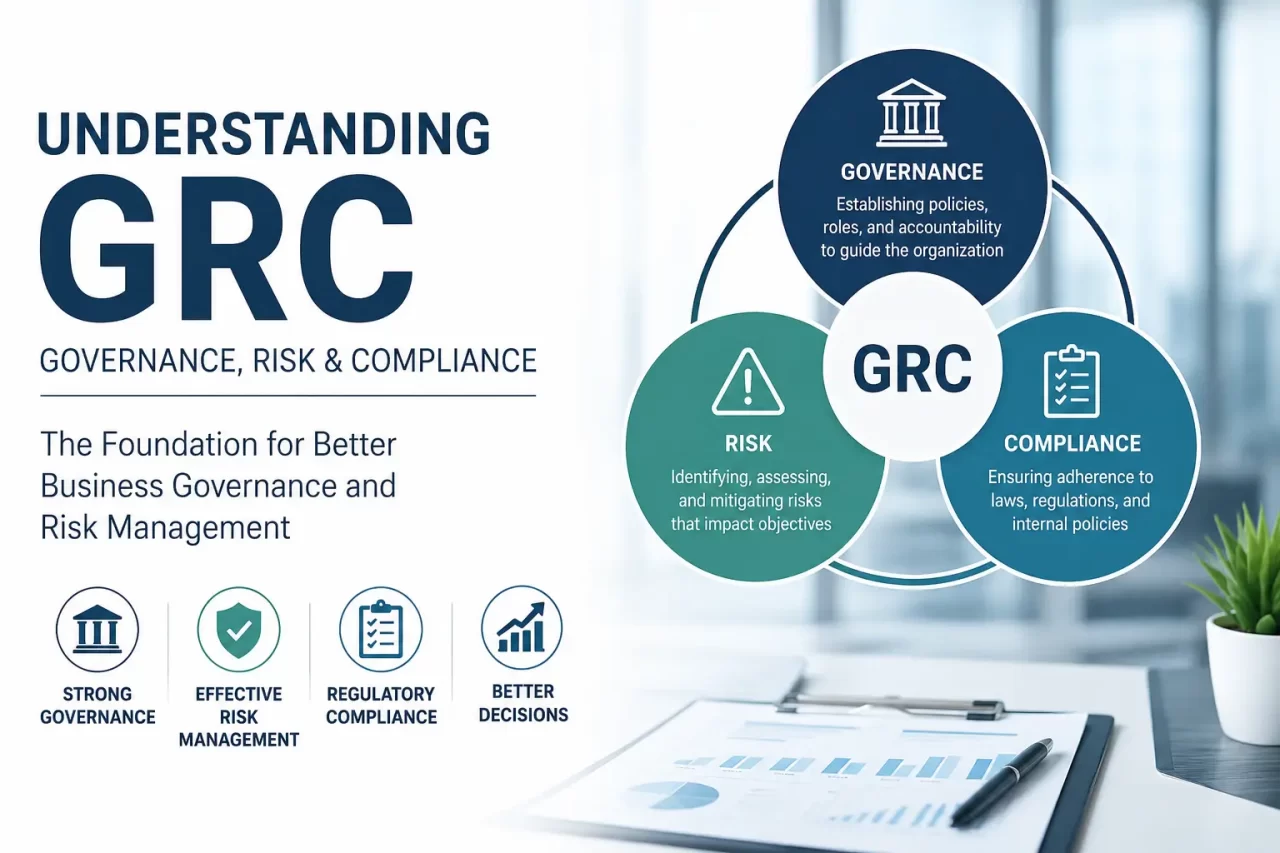 UNDERSTANDING
GRC
GOVERNANCE, RISK & COMPLIANCE

The Foundation for Better Business Governance and Risk Management

STRONG GOVERNANCE

EFFECTIVE RISK MANAGEMENT

REGULATORY COMPLIANCE

BETTER DECISIONS

GOVERNANCE
Establishing policies, roles, and accountability to guide the organization

GRC

RISK
Identifying, assessing, and mitigating risks that impact objectives

COMPLIANCE
Ensuring adherence to laws, regulations, and internal policies